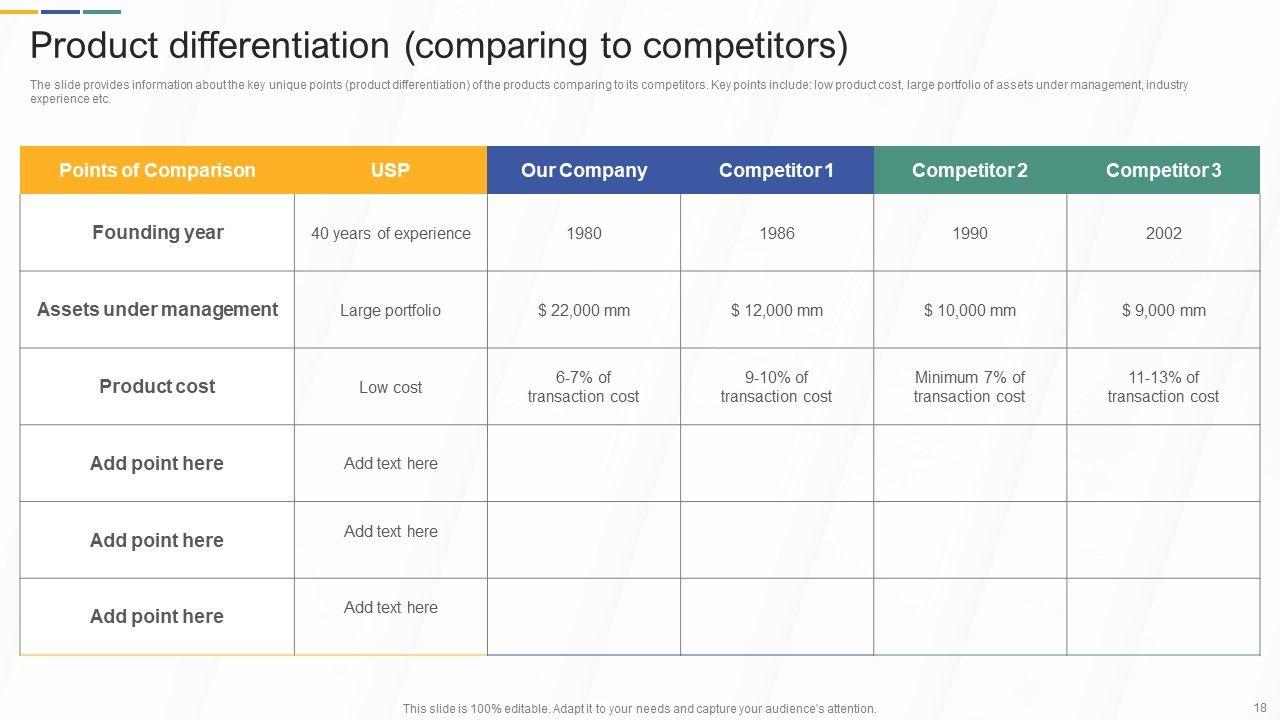 Product differentiation (comparing to competitors)

The slide provides information about the key unique points (product differentiation) of the products comparing to its competitors. Key points include: low product cost, large portfolio of assets under management, industry experience etc.

| Points of Comparison | USP | Our Company | Competitor 1 | Competitor 2 | Competitor 3 |
|---|---|---|---|---|---|
| Founding year | 40 years of experience | 1980 | 1986 | 1990 | 2002 |
| Assets under management | Large portfolio | \$ 22,000 mm | \$ 12,000 mm | \$ 10,000 mm | \$ 9,000 mm |
| Product cost | Low cost | 6-7% of transaction cost | 9-10% of transaction cost | Minimum 7% of transaction cost | 11-13% of transaction cost |
| Add point here | Add text here | | | | |
| Add point here | Add text here | | | | |
| Add point here | Add text here | | | | |

This slide is 100% editable. Adapt it to your needs and capture your audience's attention.

18